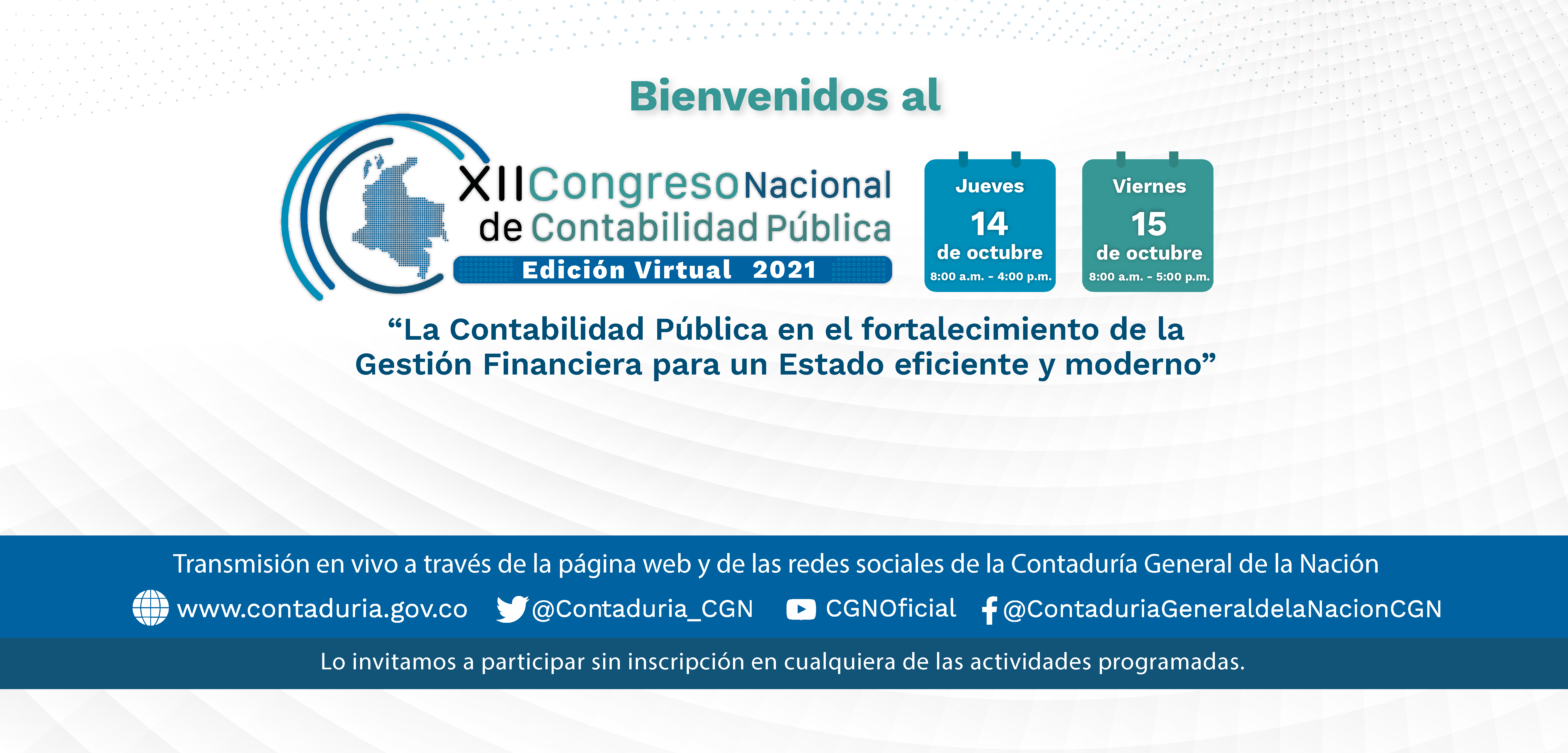 Bienvenidos al

XII Congreso Nacional de Contabilidad Pública
Edición Virtual 2021

Jueves
14
de octubre
8:00 a.m. - 4:00 p.m.

Viernes
15
de octubre
8:00 a.m. - 5:00 p.m.

“La Contabilidad Pública en el fortalecimiento de la Gestión Financiera para un Estado eficiente y moderno”

Transmisión en vivo a través de la página web y de las redes sociales de la Contaduría General de la Nación

www.contaduria.gov.co @Contaduria_CGN CGNOficial @ContaduriaGeneraldelaNacionCGN

Lo invitamos a participar sin inscripción en cualquiera de las actividades programadas.